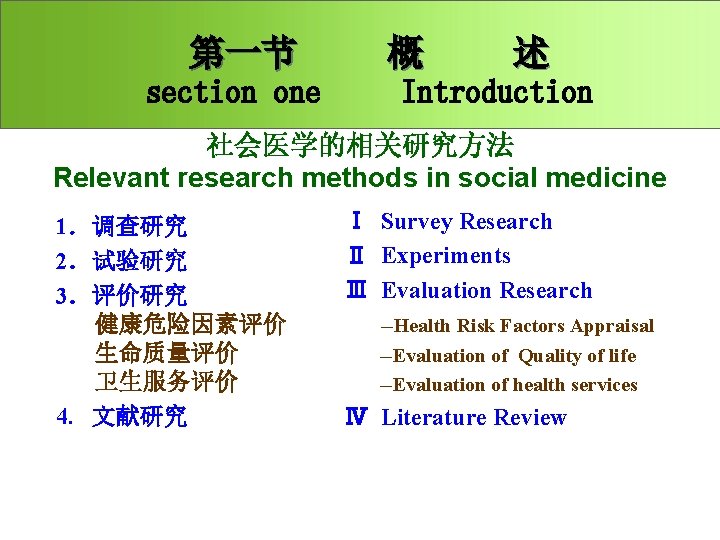 第一节　　概　　述
section one　　Introduction

社会医学的相关研究方法
Relevant research methods in social medicine

1. 调查研究
2. 试验研究
3. 评价研究
健康危险因素评价
生命质量评价
卫生服务评价
4. 文献研究

Ⅰ Survey Research
Ⅱ Experiments
Ⅲ Evaluation Research
–Health Risk Factors Appraisal
–Evaluation of Quality of life
–Evaluation of health services
Ⅳ Literature Review